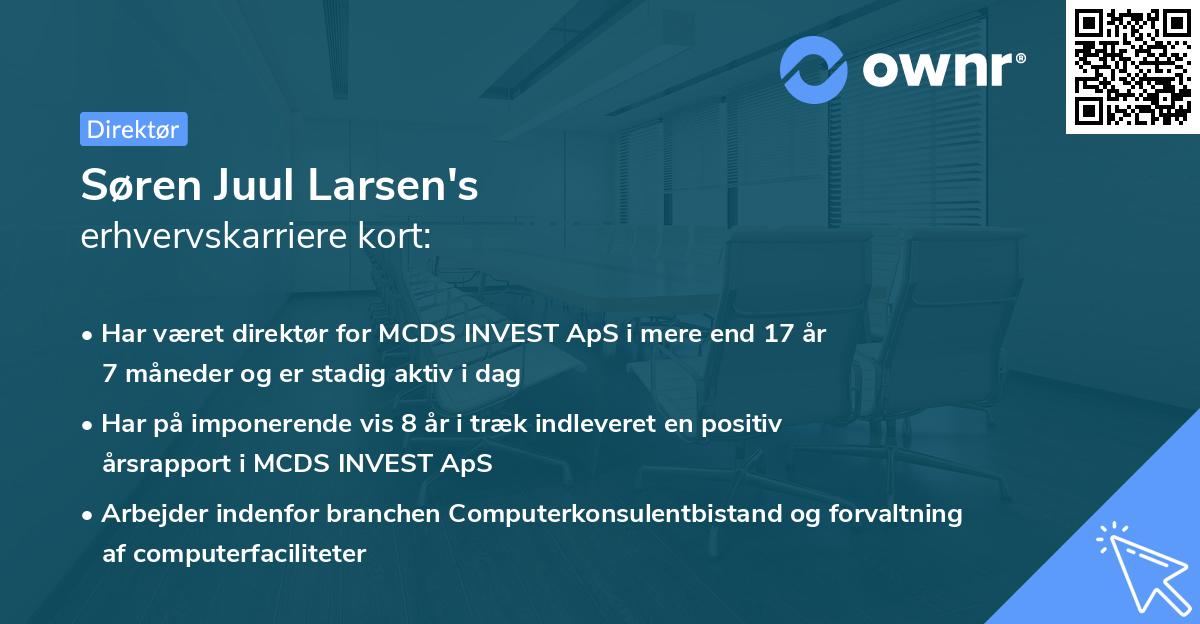 ownr®

Direktør

Søren Juul Larsen's
erhvervskarriere kort:

• Har været direktør for MCDS INVEST ApS i mere end 17 år 7 måneder og er stadig aktiv i dag

• Har på imponerende vis 8 år i træk indleveret en positiv årsrapport i MCDS INVEST ApS

• Arbejder indenfor branchen Computerkonsulentbistand og forvaltning af computerfaciliteter